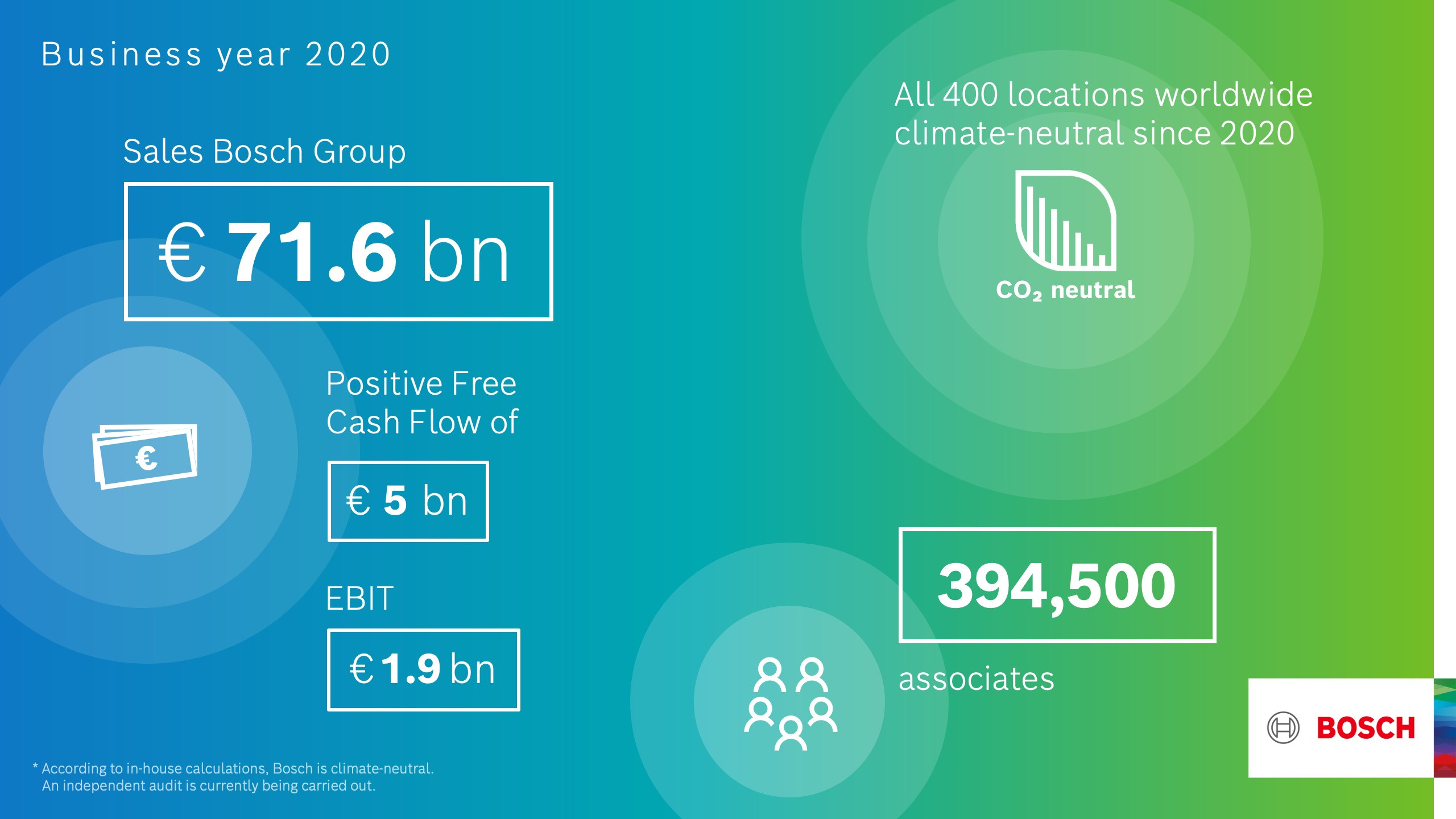 Business year 2020

Sales Bosch Group

€ 71.6 bn

€

Positive Free Cash Flow of

€ 5 bn

EBIT

€ 1.9 bn

All 400 locations worldwide climate-neutral since 2020

$CO_2$ neutral

394,500

associates

BOSCH

* According to in-house calculations, Bosch is climate-neutral. An independent audit is currently being carried out.